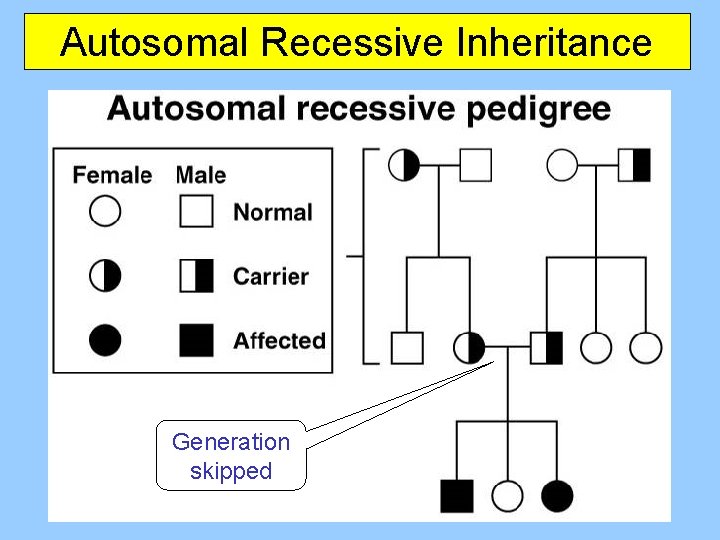 Autosomal Recessive Inheritance

Autosomal recessive pedigree

Female Male
Normal
Carrier
Affected

Generation skipped